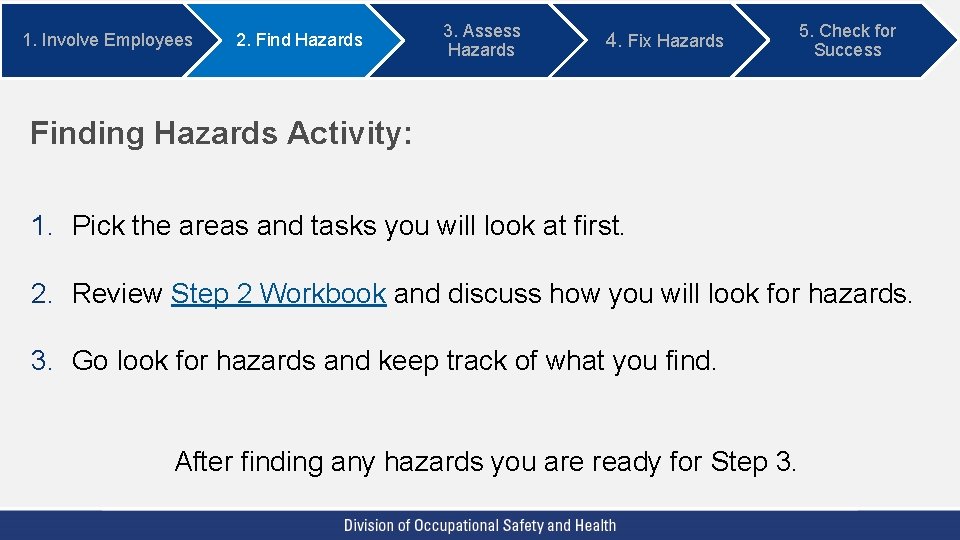 1. Involve Employees
2. Find Hazards
3. Assess Hazards
4. Fix Hazards
5. Check for Success

Finding Hazards Activity:

1. Pick the areas and tasks you will look at first.

2. Review Step 2 Workbook and discuss how you will look for hazards.

3. Go look for hazards and keep track of what you find.

After finding any hazards you are ready for Step 3.

Division of Occupational Safety and Health